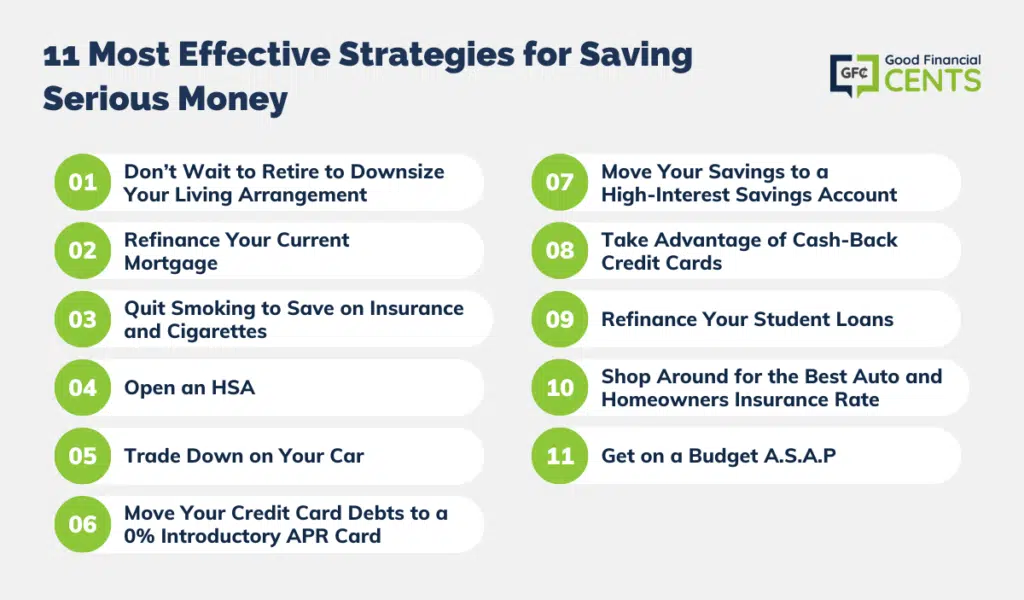 11 Most Effective Strategies for Saving Serious Money

GFC Good Financial CENTS

01 Don't Wait to Retire to Downsize Your Living Arrangement

02 Refinance Your Current Mortgage

03 Quit Smoking to Save on Insurance and Cigarettes

04 Open an HSA

05 Trade Down on Your Car

06 Move Your Credit Card Debts to a 0% Introductory APR Card

07 Move Your Savings to a High-Interest Savings Account

08 Take Advantage of Cash-Back Credit Cards

09 Refinance Your Student Loans

10 Shop Around for the Best Auto and Homeowners Insurance Rate

11 Get on a Budget A.S.A.P